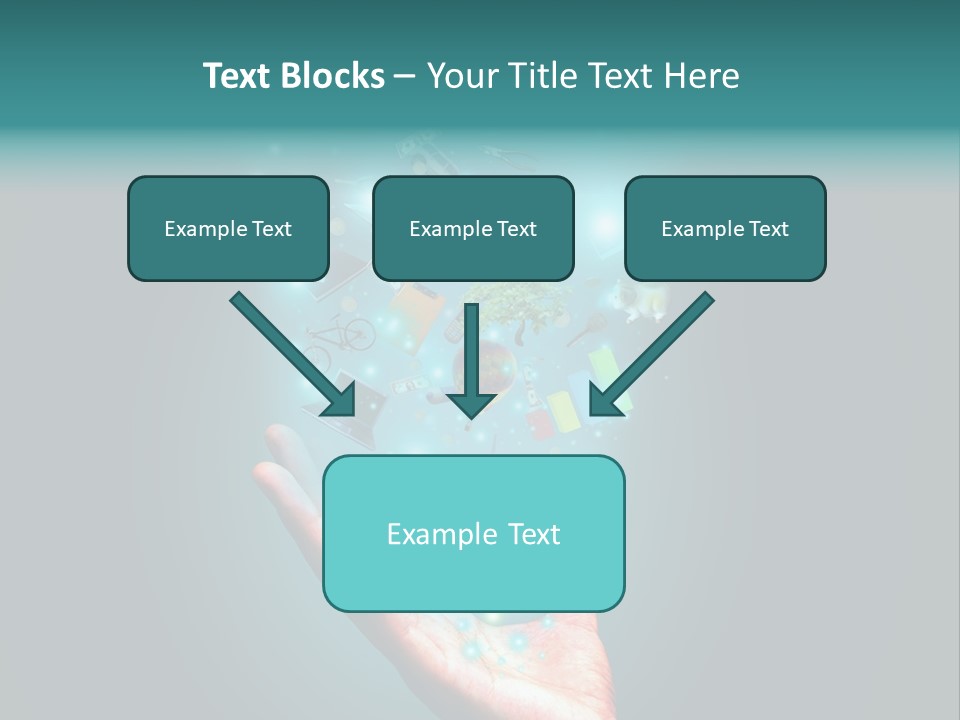 Text Blocks – Your Title Text Here

Example Text

Example Text

Example Text

Example Text